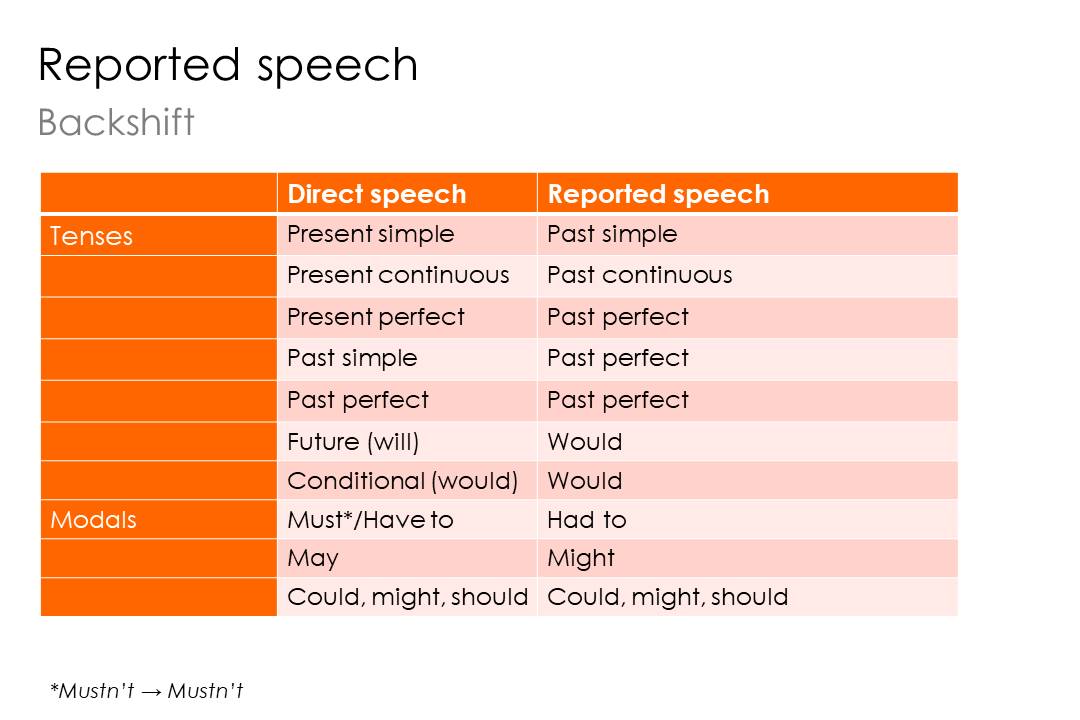 Reported speech

Backshift

| | Direct speech | Reported speech |
|---|---|---|
| Tenses | Present simple | Past simple |
| | Present continuous | Past continuous |
| | Present perfect | Past perfect |
| | Past simple | Past perfect |
| | Past perfect | Past perfect |
| | Future (will) | Would |
| | Conditional (would) | Would |
| Modals | Must*/Have to | Had to |
| | May | Might |
| | Could, might, should | Could, might, should |

*Mustn't → Mustn't